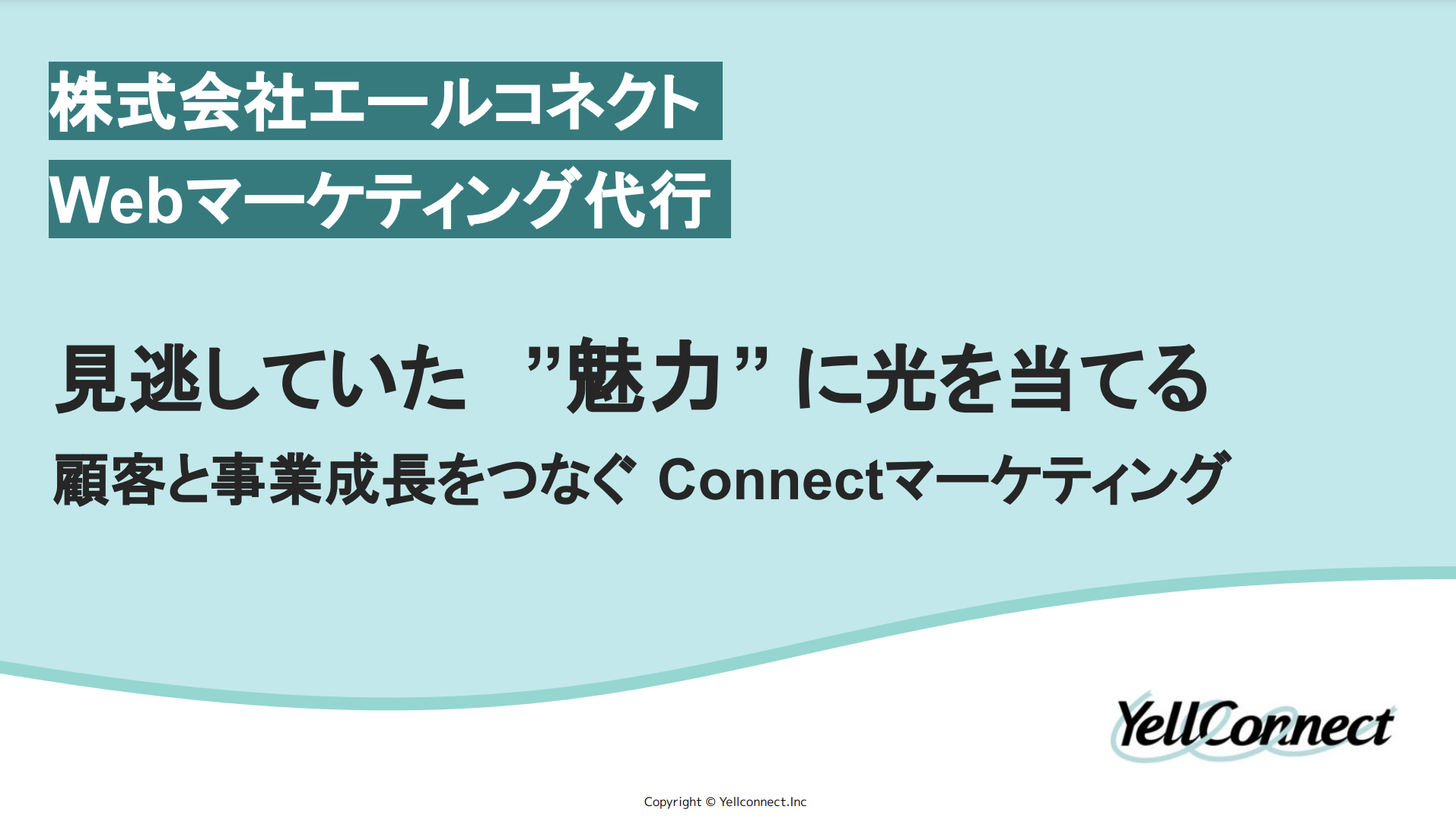 株式会社エールコネクト
Webマーケティング代行

見逃していた ”魅力” に光を当てる
顧客と事業成長をつなぐ Connectマーケティング

YellConnect

Copyright © Yellconnect.Inc